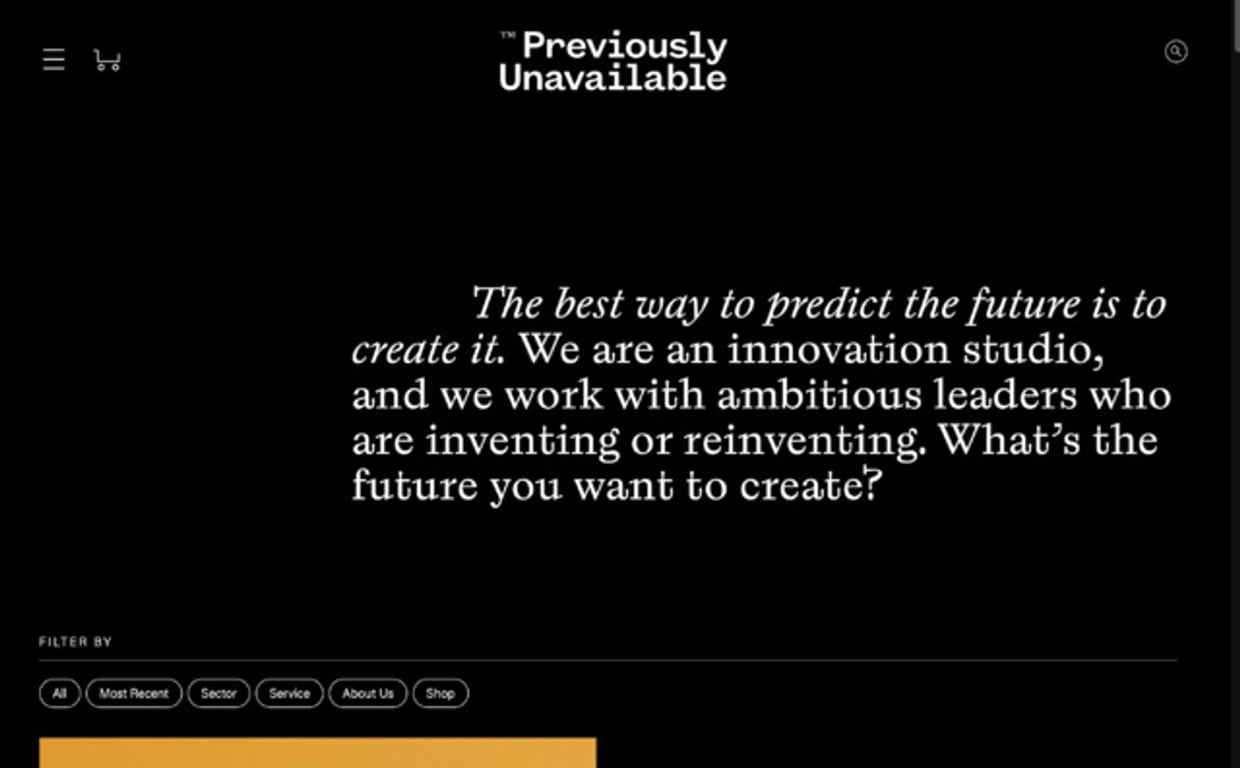 ™ Previously Unavailable

The best way to predict the future is to create it. We are an innovation studio, and we work with ambitious leaders who are inventing or reinventing. What's the future you want to create?

FILTER BY

All
Most Recent
Sector
Service
About Us
Shop